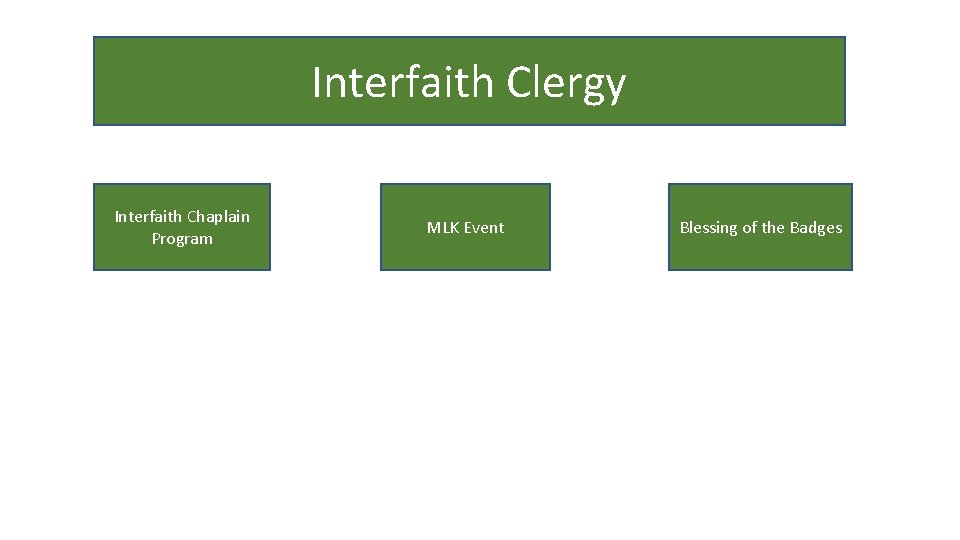 Interfaith Clergy

Interfaith Chaplain Program

MLK Event

Blessing of the Badges